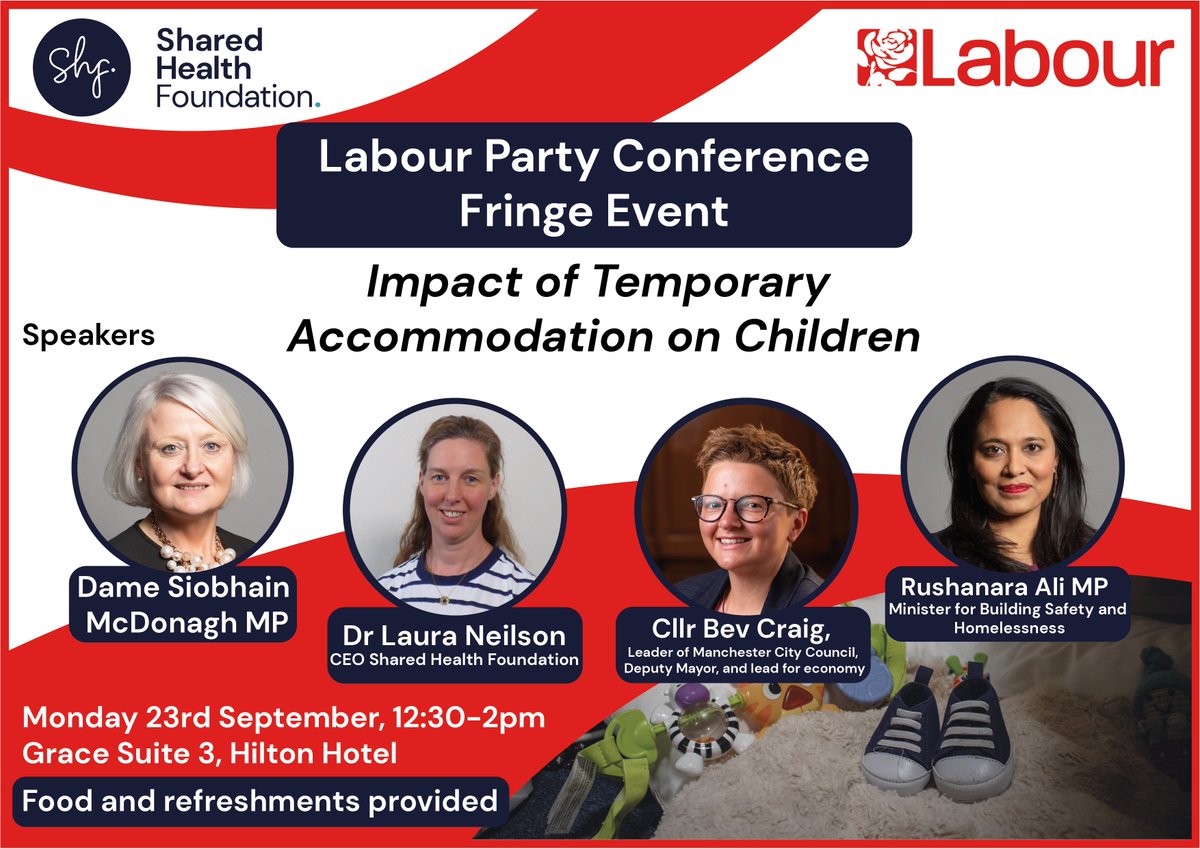 Shf. Shared Health Foundation.

Labour

Labour Party Conference Fringe Event

Impact of Temporary Accommodation on Children

Speakers

Dame Siobhain McDonagh MP

Dr Laura Neilson
CEO Shared Health Foundation

Cllr Bev Craig,
Leader of Manchester City Council, Deputy Mayor, and lead for economy

Rushanara Ali MP
Minister for Building Safety and Homelessness

Monday 23rd September, 12:30-2pm
Grace Suite 3, Hilton Hotel

Food and refreshments provided